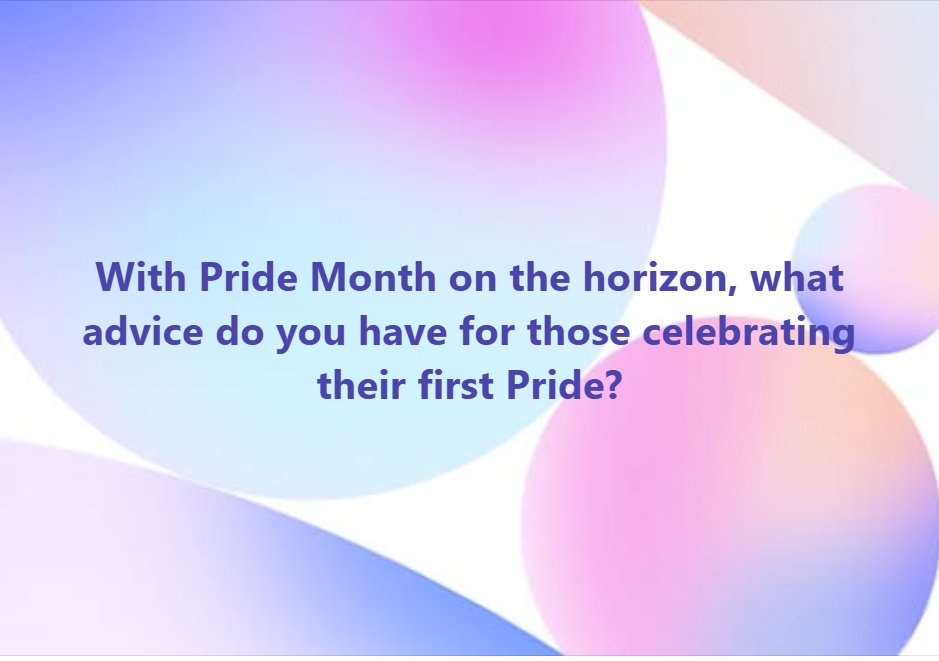 With Pride Month on the horizon, what advice do you have for those celebrating their first Pride?